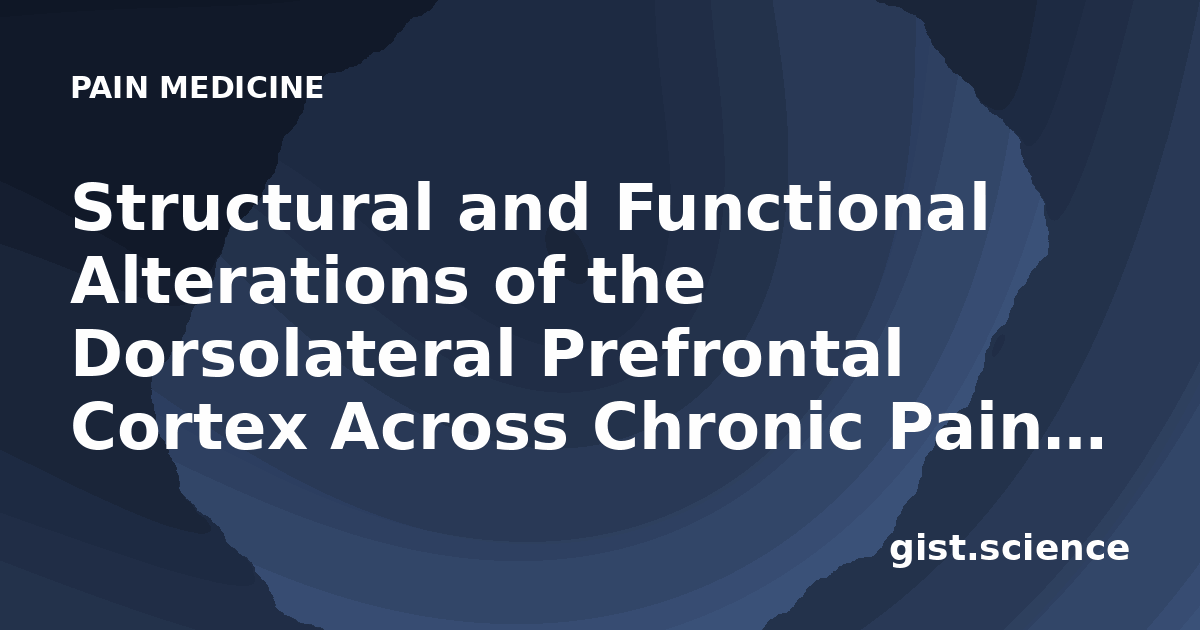 PAIN MEDICINE

Structural and Functional Alterations of the Dorsolateral Prefrontal Cortex Across Chronic Pain…

gist.science